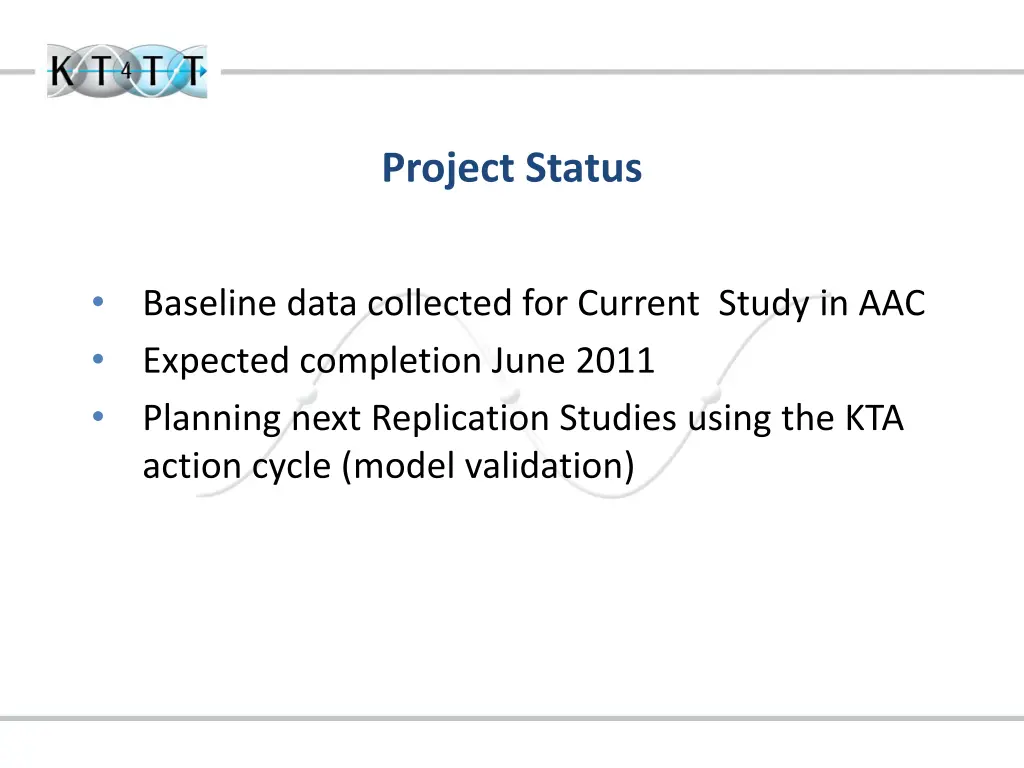 KT4TT

Project Status

• Baseline data collected for Current Study in AAC
• Expected completion June 2011
• Planning next Replication Studies using the KTA action cycle (model validation)